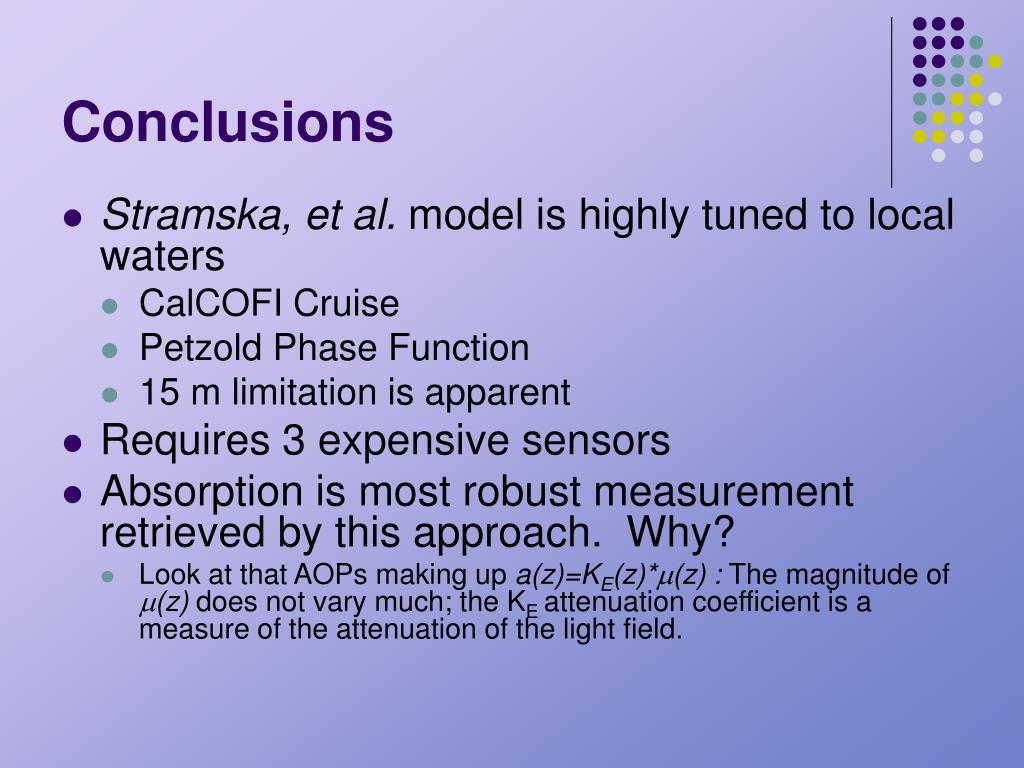 Conclusions

- Stramska, et al. model is highly tuned to local waters
  - CalCOFI Cruise
  - Petzold Phase Function
  - 15 m limitation is apparent
- Requires 3 expensive sensors
- Absorption is most robust measurement retrieved by this approach. Why?
  - Look at that AOPs making up $a(z)=K_E(z)*\mu(z)$ : The magnitude of $\mu(z)$ does not vary much; the $K_E$ attenuation coefficient is a measure of the attenuation of the light field.